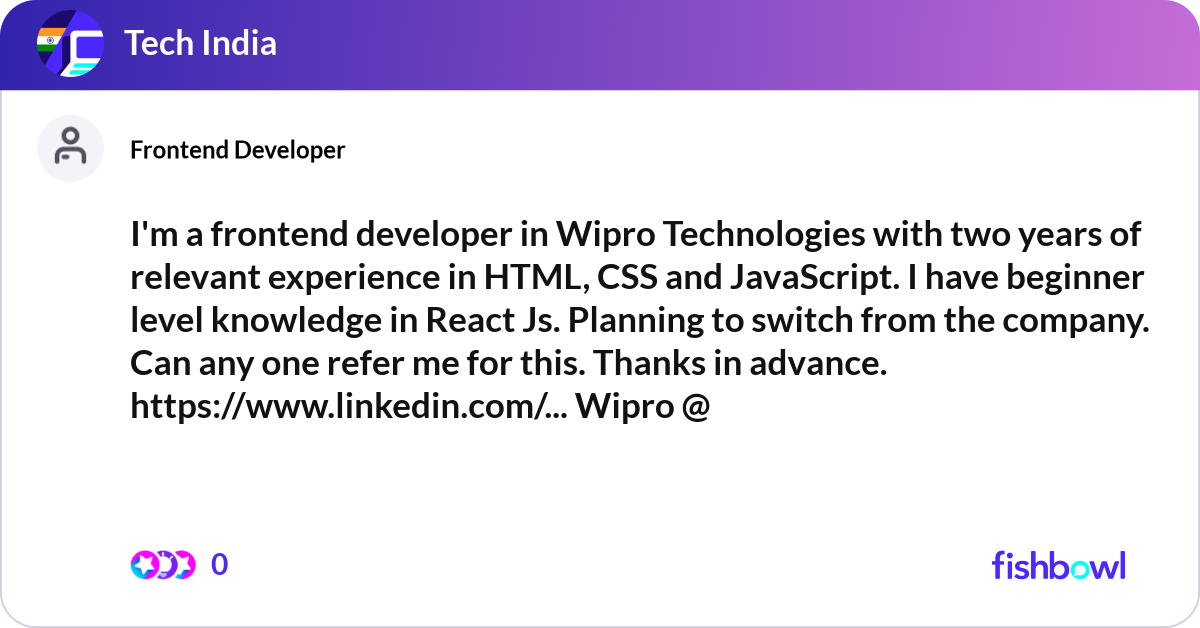 Tech India

Frontend Developer

I'm a frontend developer in Wipro Technologies with two years of relevant experience in HTML, CSS and JavaScript. I have beginner level knowledge in React Js. Planning to switch from the company. Can any one refer me for this. Thanks in advance. https://www.linkedin.com/... Wipro @

0

fishbowl